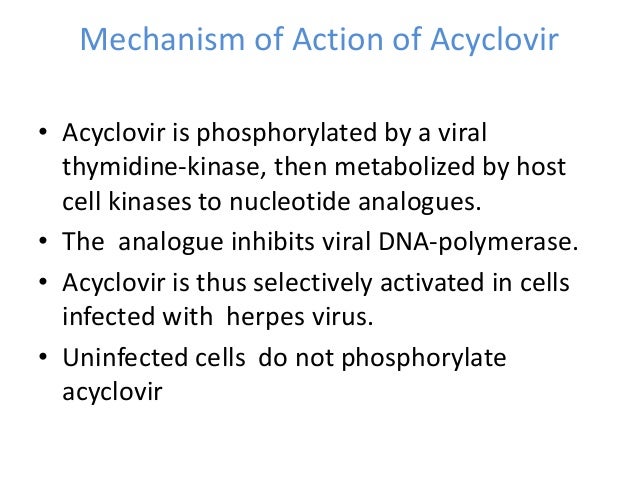 Mechanism of Action of Acyclovir

• Acyclovir is phosphorylated by a viral thymidine-kinase, then metabolized by host cell kinases to nucleotide analogues.
• The analogue inhibits viral DNA-polymerase.
• Acyclovir is thus selectively activated in cells infected with herpes virus.
• Uninfected cells do not phosphorylate acyclovir